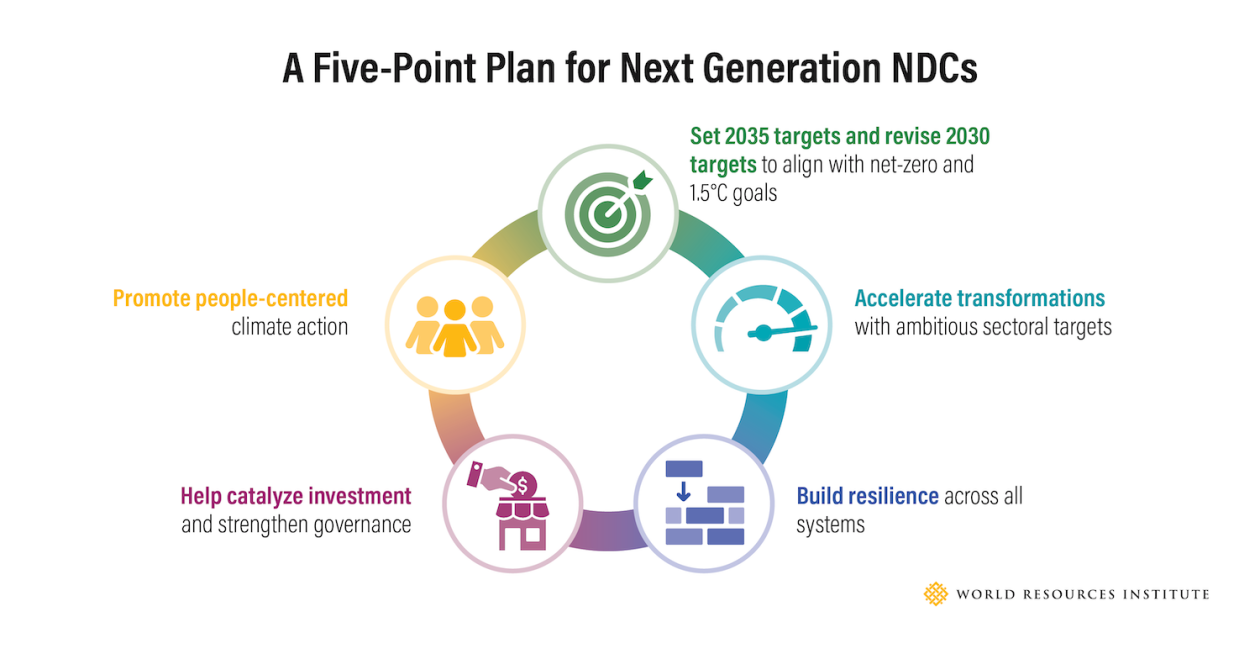 A Five-Point Plan for Next Generation NDCs

Set 2035 targets and revise 2030 targets to align with net-zero and 1.5°C goals

Accelerate transformations with ambitious sectoral targets

Build resilience across all systems

Help catalyze investment and strengthen governance

Promote people-centered climate action

WORLD RESOURCES INSTITUTE